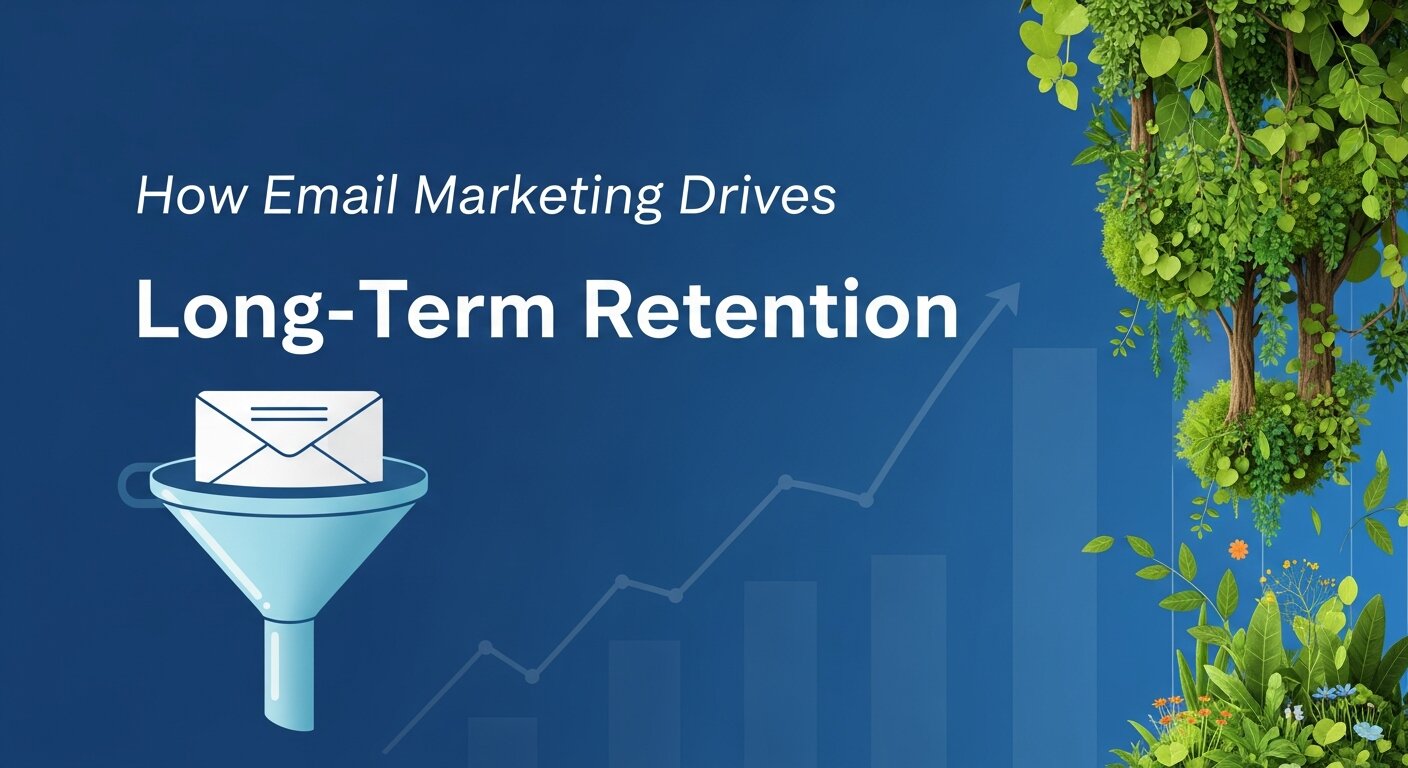 How Email Marketing Drives

Long-Term Retention